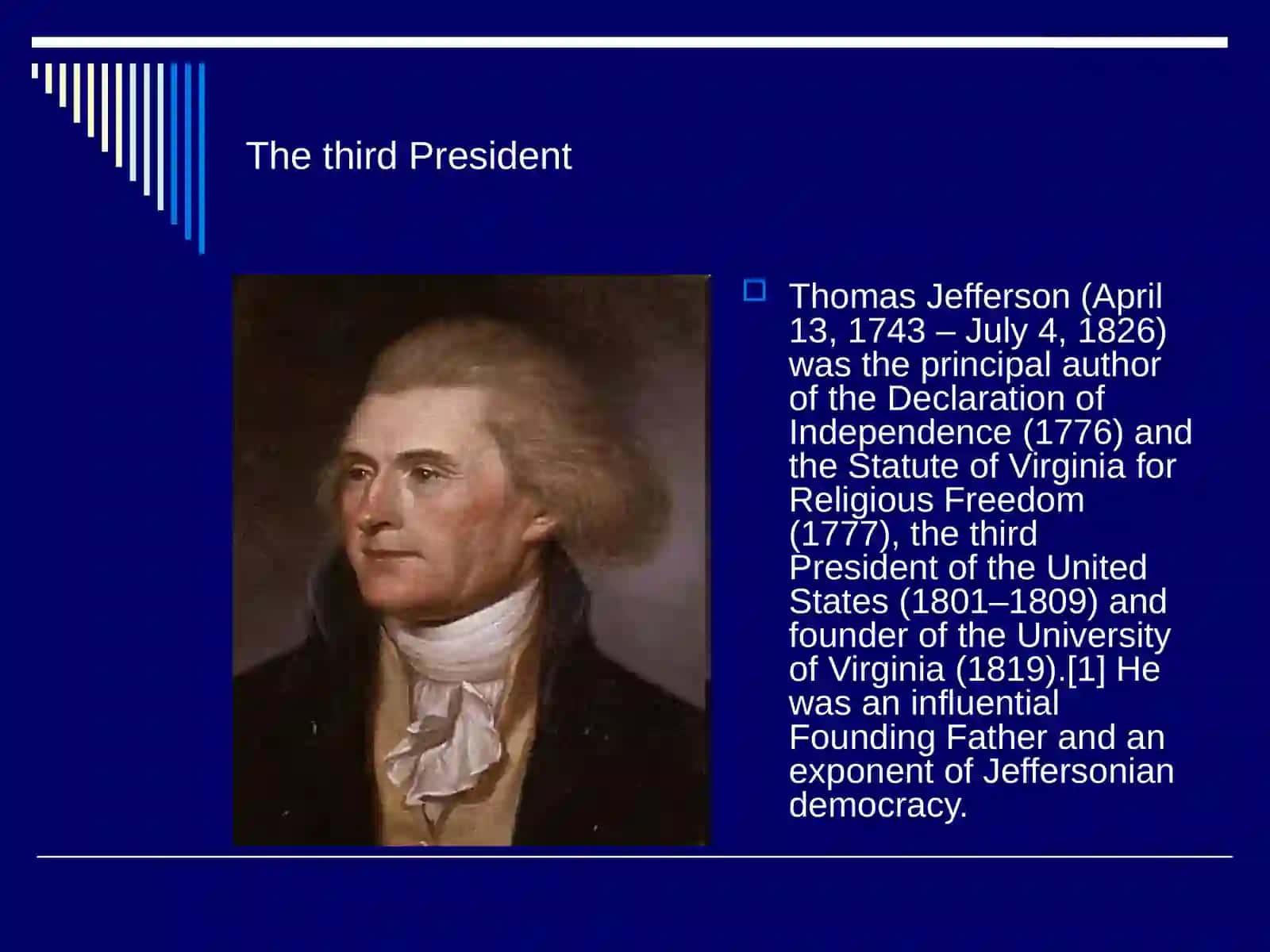 The third President

Thomas Jefferson (April 13, 1743 – July 4, 1826) was the principal author of the Declaration of Independence (1776) and the Statute of Virginia for Religious Freedom (1777), the third President of the United States (1801–1809) and founder of the University of Virginia (1819).[1] He was an influential Founding Father and an exponent of Jeffersonian democracy.